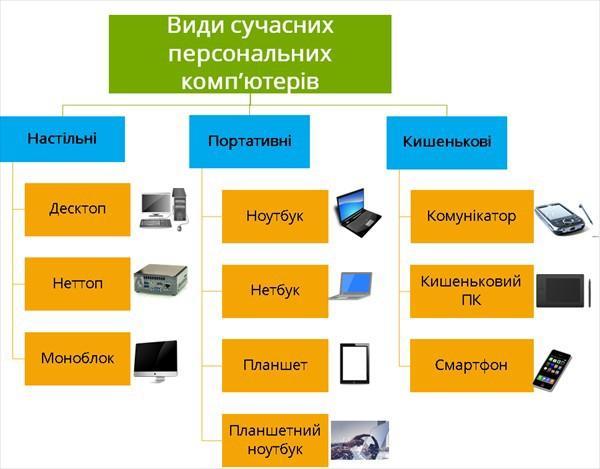 Види сучасних персональних комп'ютерів

Настільні

Десктоп

Неттоп

Моноблок

Портативні

Ноутбук

Нетбук

Планшет

Планшетний ноутбук

Кишенькові

Комунікатор

Кишеньковий ПК

Смартфон